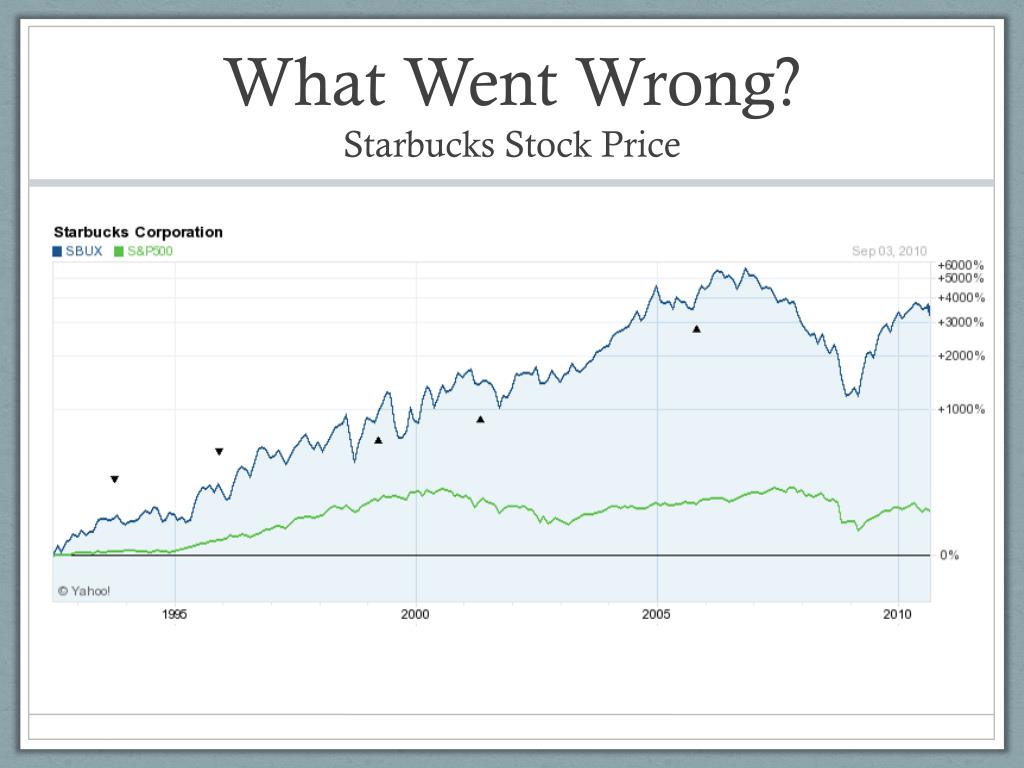 What Went Wrong?
Starbucks Stock Price

Starbucks Corporation
SBUX S&P500
Sep 03, 2010

+6000%
+5000%
+4000%
+3000%
+2000%
+1000%
0%

© Yahoo!

1995
2000
2005
2010